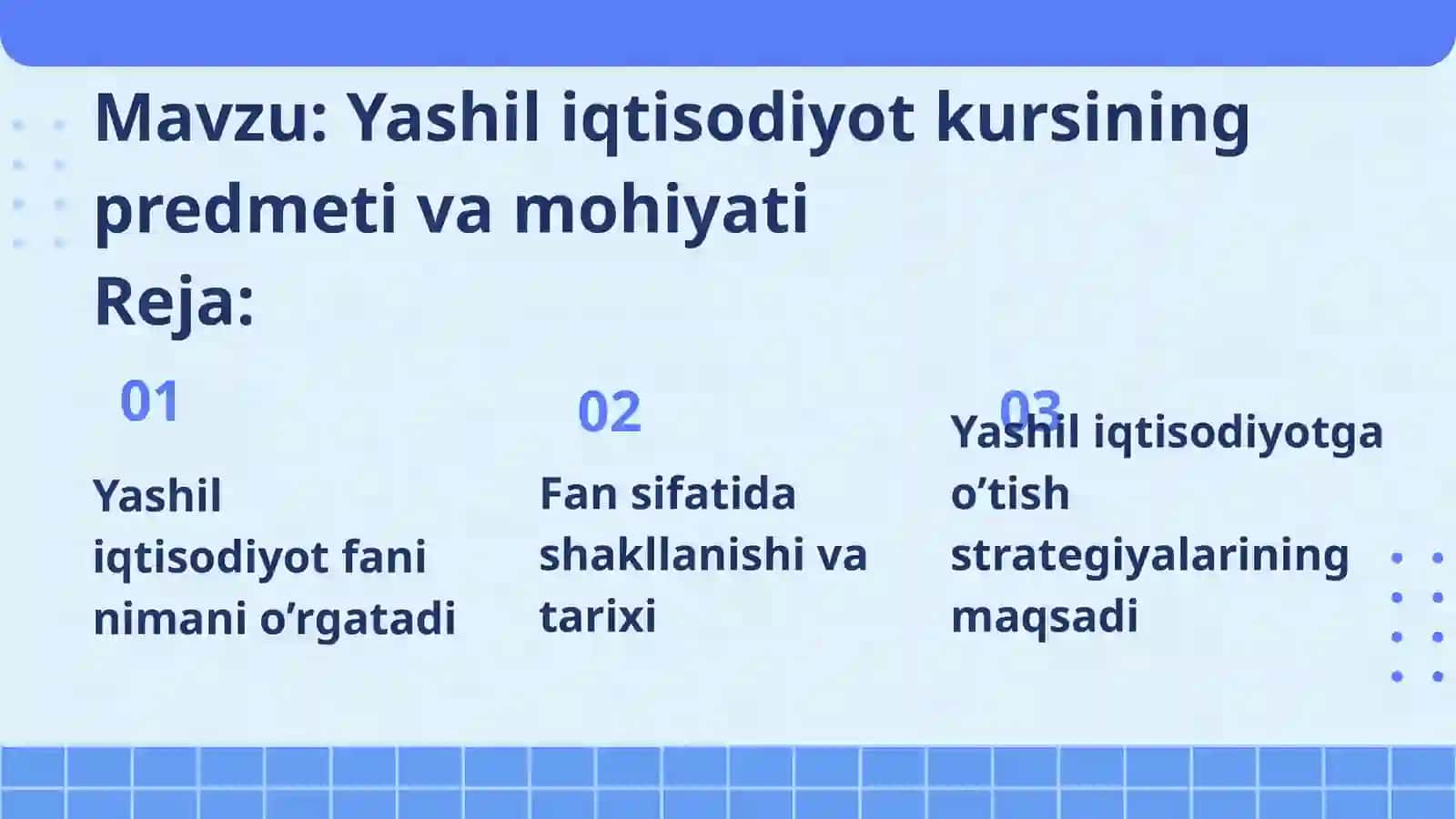 Mavzu: Yashil iqtisodiyot kursining predmeti va mohiyati

Reja:

01

Yashil iqtisodiyot fani nimani o’rgatadi

02

Fan sifatida shakllanishi va tarixi

03

Yashil iqtisodiyotga o’tish strategiyalarining maqsadi